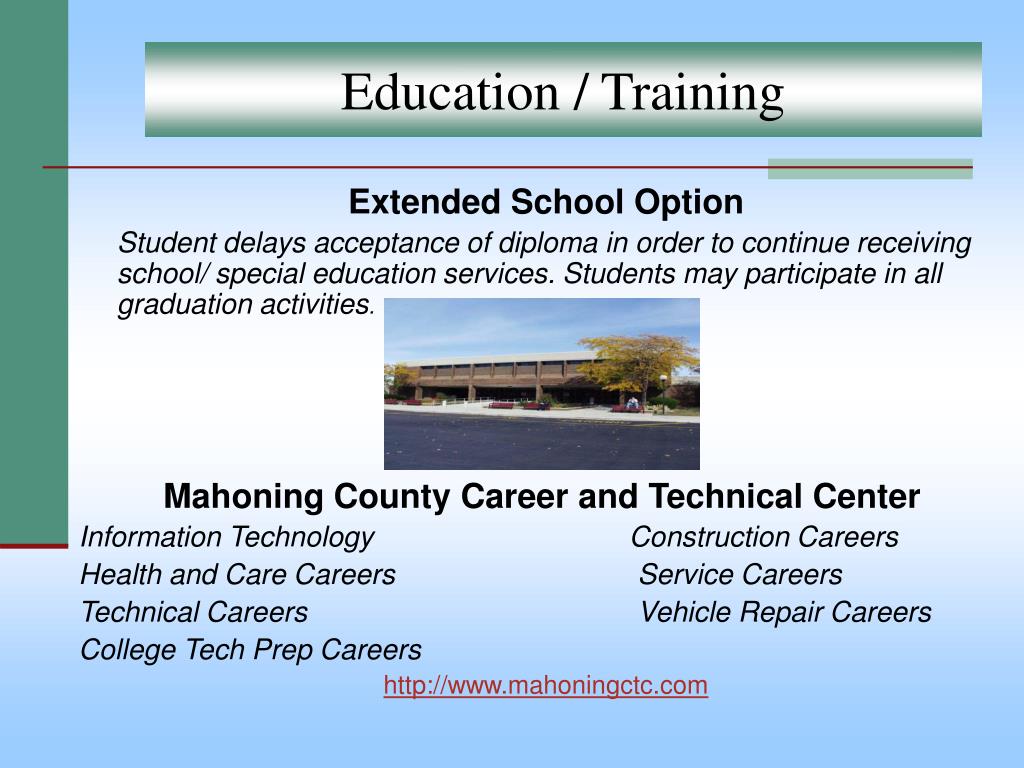 Education / Training

Extended School Option

Student delays acceptance of diploma in order to continue receiving school/ special education services. Students may participate in all graduation activities.

Mahoning County Career and Technical Center

Information Technology
Health and Care Careers
Technical Careers
College Tech Prep Careers

Construction Careers
Service Careers
Vehicle Repair Careers

http://www.mahoningctc.com